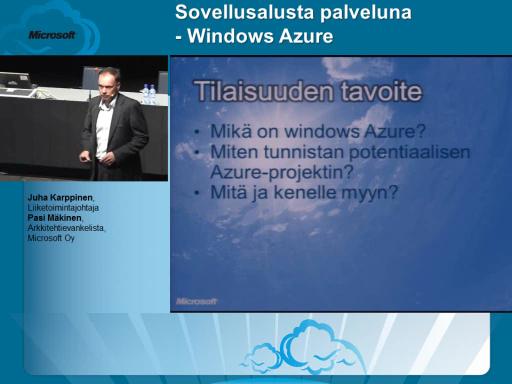 Microsoft

Sovellusalusta palveluna
- Windows Azure

Juha Karppinen,
Liiketoimintajohtaja
Pasi Mäkinen,
Arkkitehtievankelista,
Microsoft Oy

Tilaisuuden tavoite

• Mikä on windows Azure?
• Miten tunnistan potentiaalisen Azure-projektin?
• Mitä ja kenelle myyn?

Microsoft